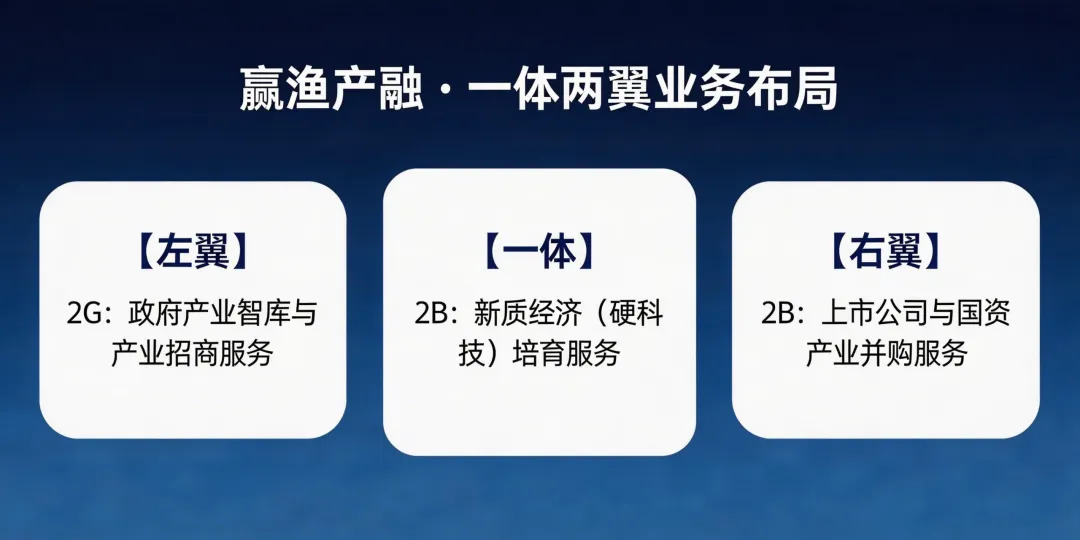 赢渔产融 · 一体两翼业务布局

【左翼】

2G：政府产业智库与产业招商服务

【一体】

2B：新质经济（硬科技）培育服务

【右翼】

2B：上市公司与国资产业并购服务